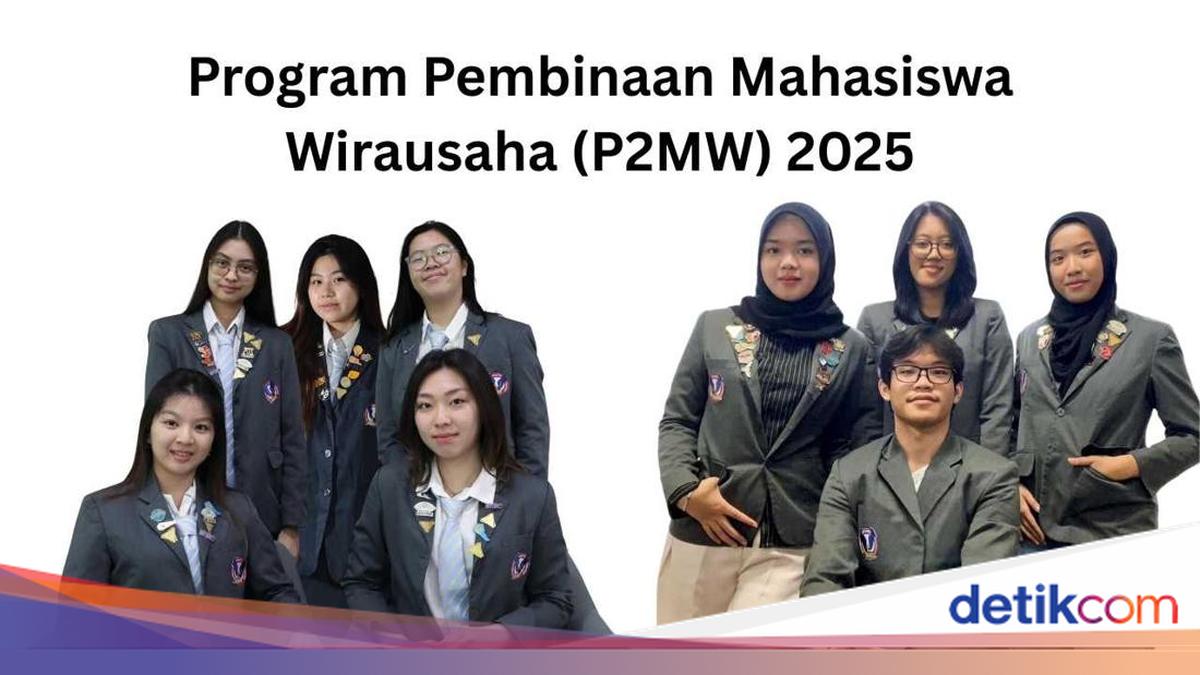 Program Pembinaan Mahasiswa Wirausaha (P2MW) 2025

detikcom